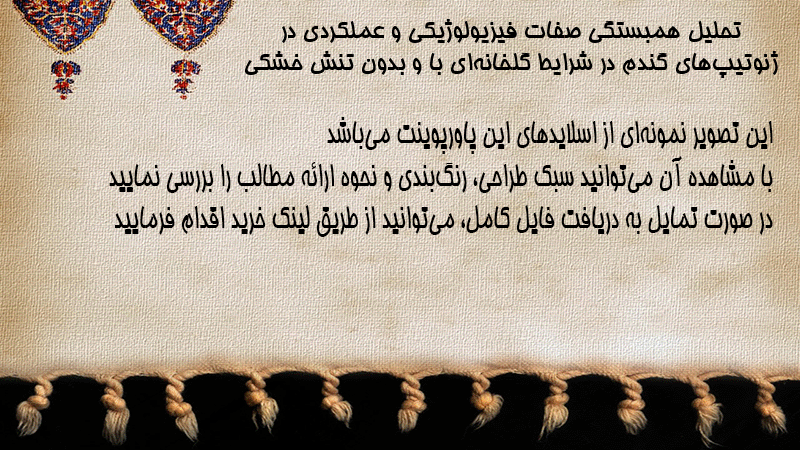 تحلیل همبستگی صفات فیزیولوژیکی و عملکردی در ژنوتیپ‌های گندم در شرایط گلخانه‌ای با و بدون تنش خشکی

این تصویر نمونه‌ای از اسلایدهای این پاورپوینت می‌باشد
با مشاهده آن می‌توانید سبک طراحی، رنگ‌بندی و نحوه ارائه مطالب را بررسی نمایید
در صورت تمایل به دریافت فایل کامل، می‌توانید از طریق لینک خرید اقدام فرمایید